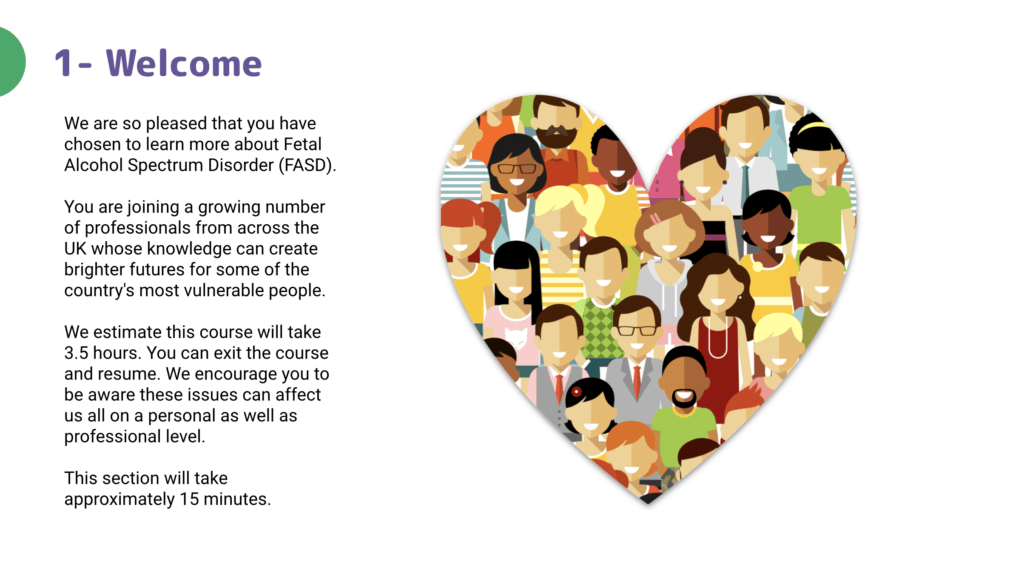 1- Welcome

We are so pleased that you have chosen to learn more about Fetal Alcohol Spectrum Disorder (FASD).

You are joining a growing number of professionals from across the UK whose knowledge can create brighter futures for some of the country's most vulnerable people.

We estimate this course will take 3.5 hours. You can exit the course and resume. We encourage you to be aware these issues can affect us all on a personal as well as professional level.

This section will take approximately 15 minutes.